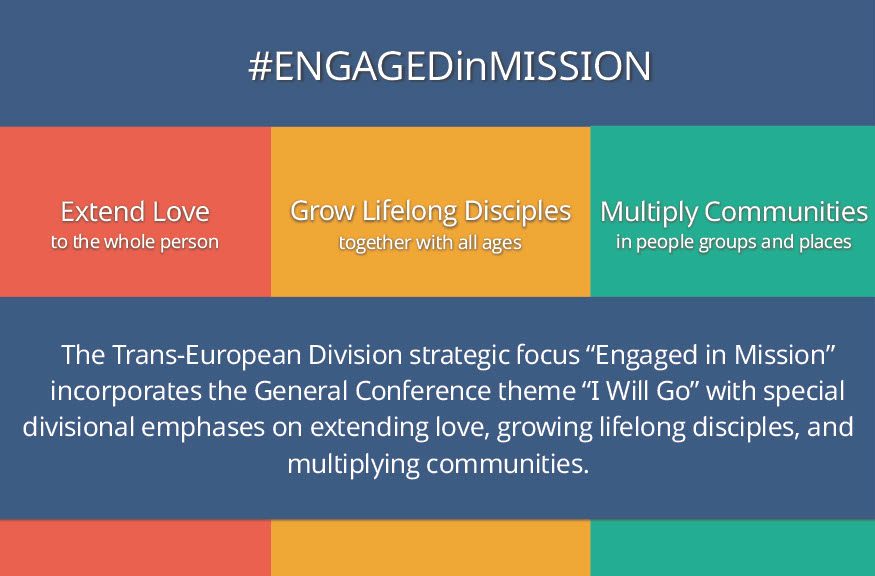 #ENGAGEDinMISSION

Extend Love
to the whole person

Grow Lifelong Disciples
together with all ages

Multiply Communities
in people groups and places

The Trans-European Division strategic focus “Engaged in Mission” incorporates the General Conference theme “I Will Go” with special divisional emphases on extending love, growing lifelong disciples, and multiplying communities.